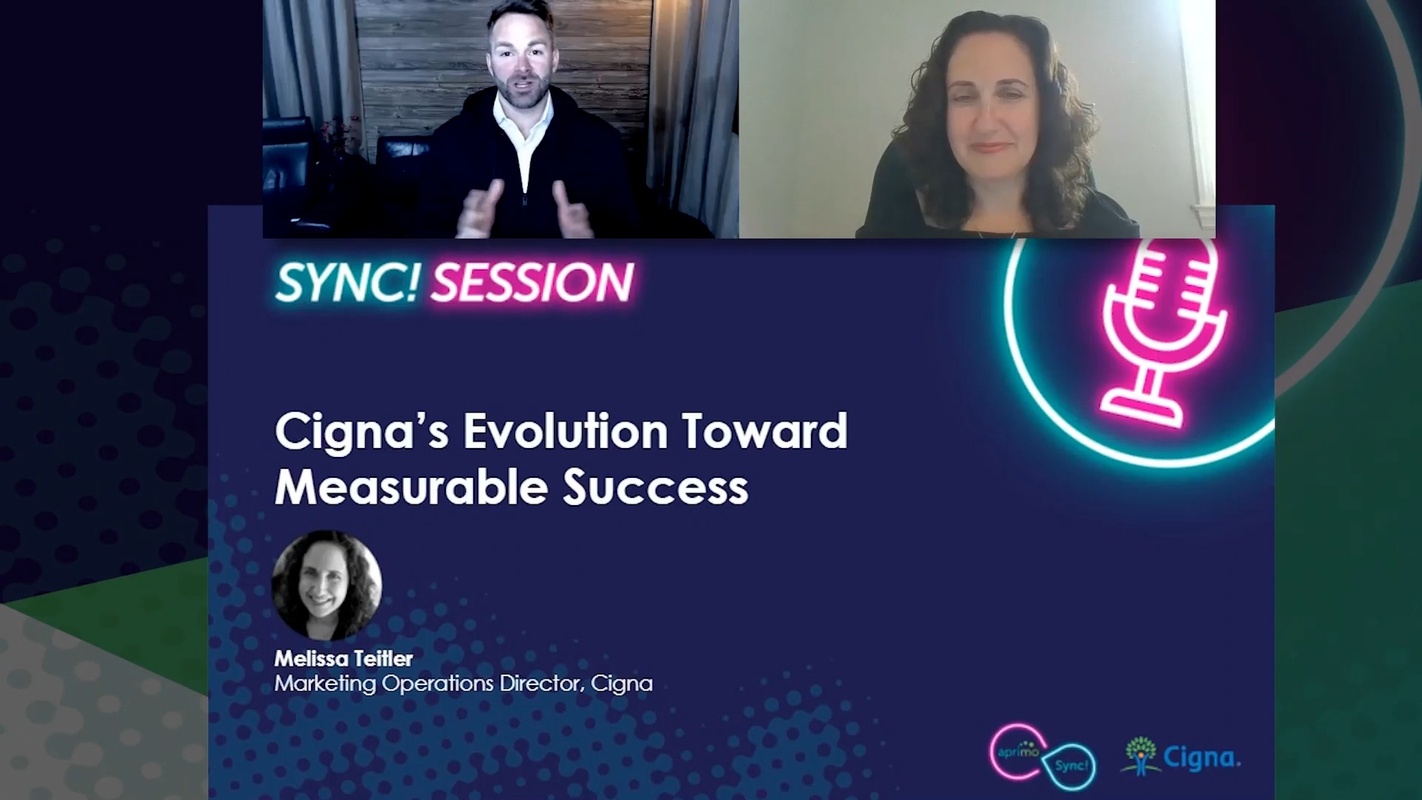 SYNC! SESSION

Cigna's Evolution Toward Measurable Success

Melissa Teitler
Marketing Operations Director, Cigna

aprimo Sync!

Cigna.